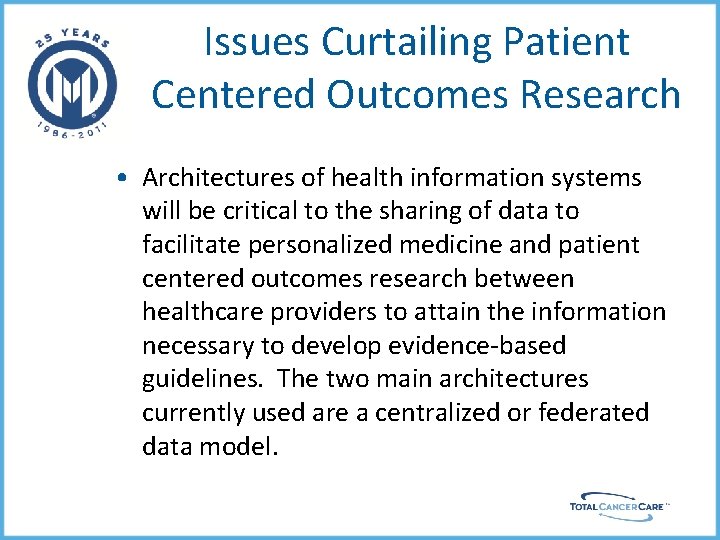 25 YEARS
1986-2011

Issues Curtailing Patient Centered Outcomes Research

• Architectures of health information systems will be critical to the sharing of data to facilitate personalized medicine and patient centered outcomes research between healthcare providers to attain the information necessary to develop evidence-based guidelines. The two main architectures currently used are a centralized or federated data model.

TOTAL CANCER CARE™